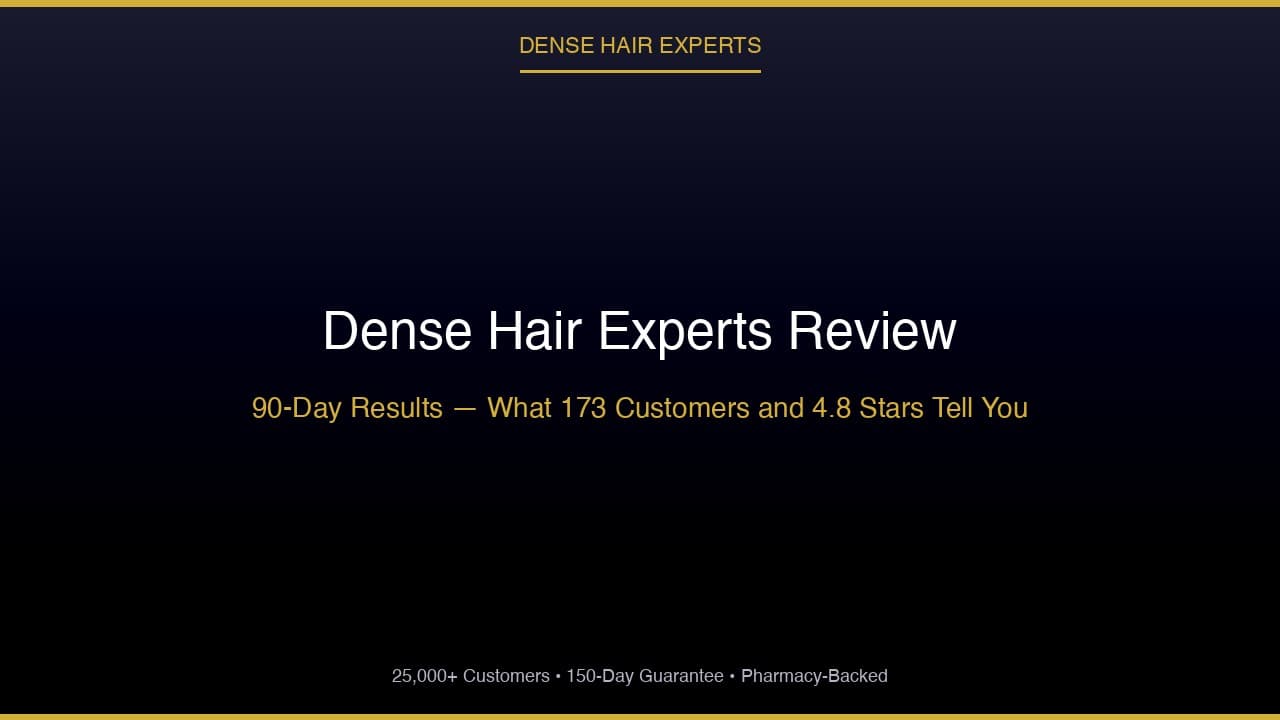 DENSE HAIR EXPERTS

Dense Hair Experts Review

90-Day Results — What 173 Customers and 4.8 Stars Tell You

25,000+ Customers • 150-Day Guarantee • Pharmacy-Backed